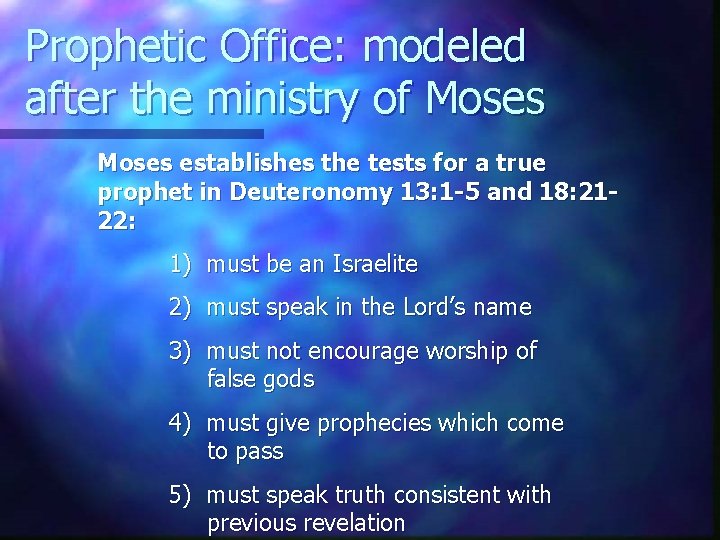 Prophetic Office: modeled after the ministry of Moses

Moses establishes the tests for a true prophet in Deuteronomy 13:1-5 and 18:21-22:

1) must be an Israelite
2) must speak in the Lord's name
3) must not encourage worship of false gods
4) must give prophecies which come to pass
5) must speak truth consistent with previous revelation